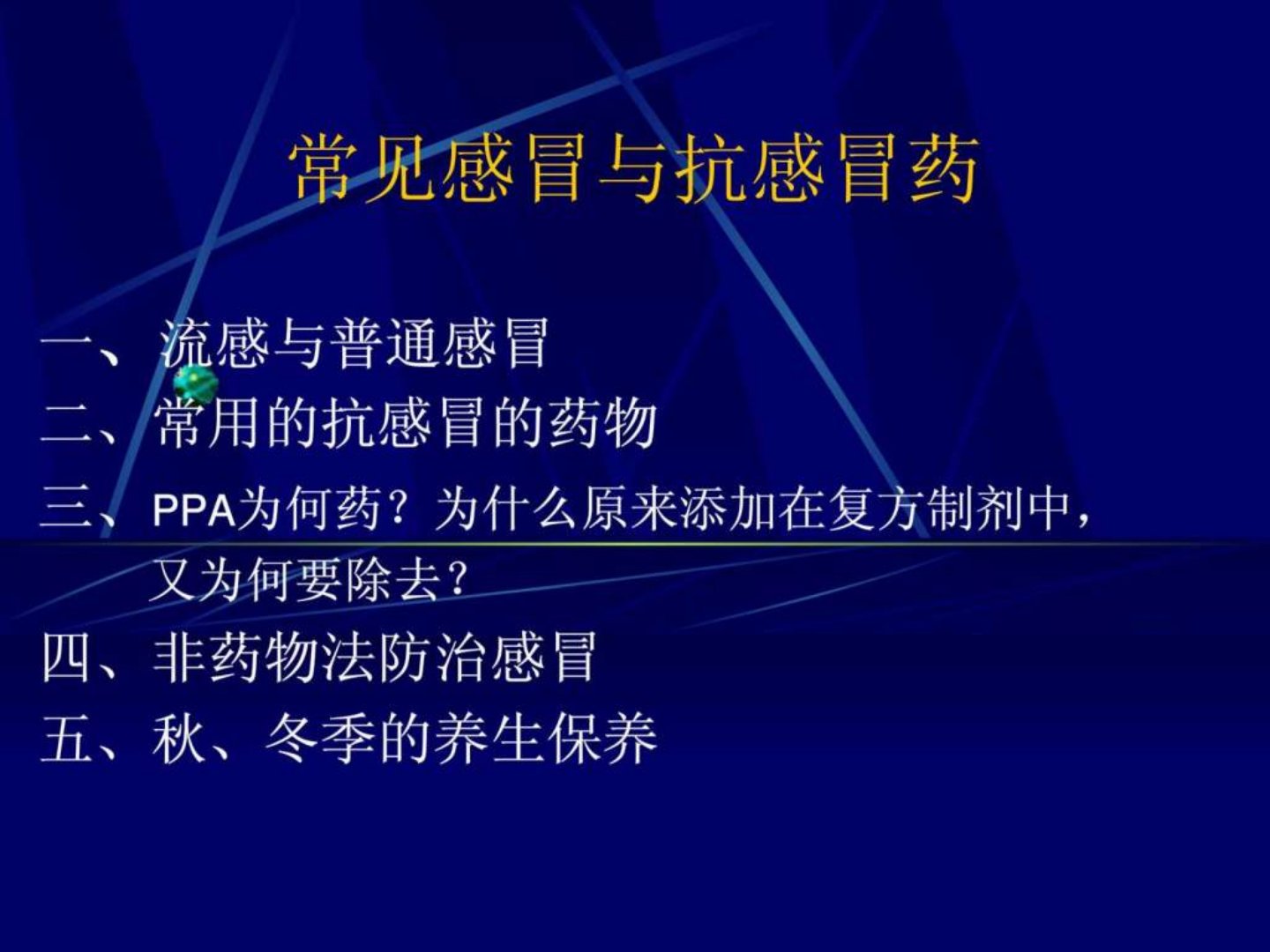 常见感冒与抗感冒药

一、流感与普通感冒
二、常用的抗感冒的药物
三、PPA为何药？为什么原来添加在复方制剂中，又为何要除去？
四、非药物法防治感冒
五、秋、冬季的养生保养